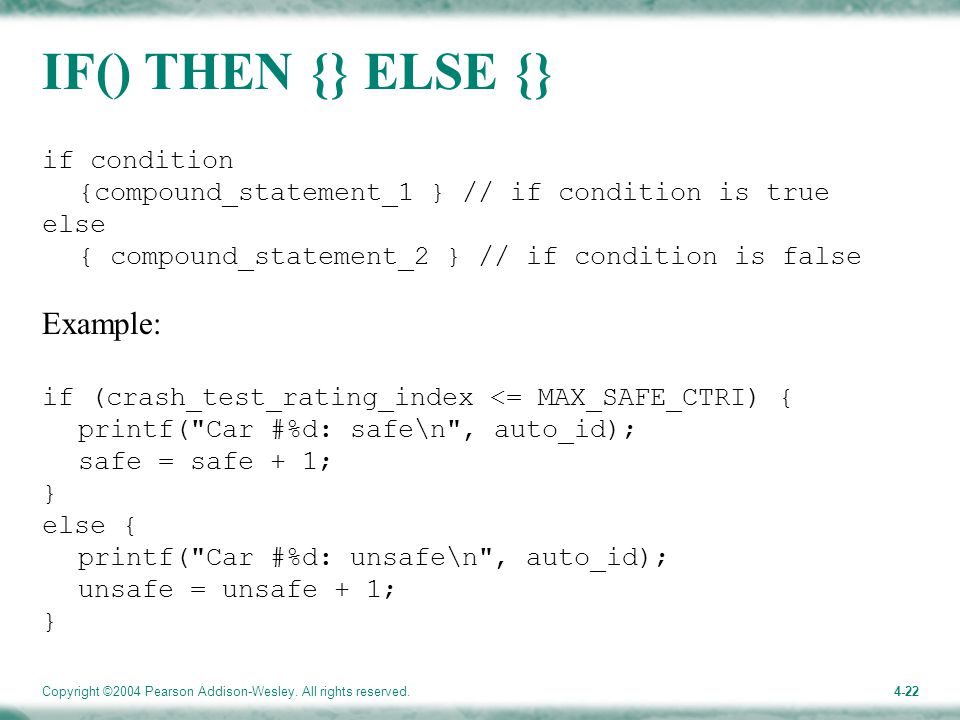 IF() THEN {} ELSE {}

if condition
{compound_statement_1 } // if condition is true
else
{ compound_statement_2 } // if condition is false

Example:

if (crash_test_rating_index <= MAX_SAFE_CTRI) {
printf("Car #%d: safe\n", auto_id);
safe = safe + 1;
}
else {
printf("Car #%d: unsafe\n", auto_id);
unsafe = unsafe + 1;
}

Copyright ©2004 Pearson Addison-Wesley. All rights reserved.

4-22